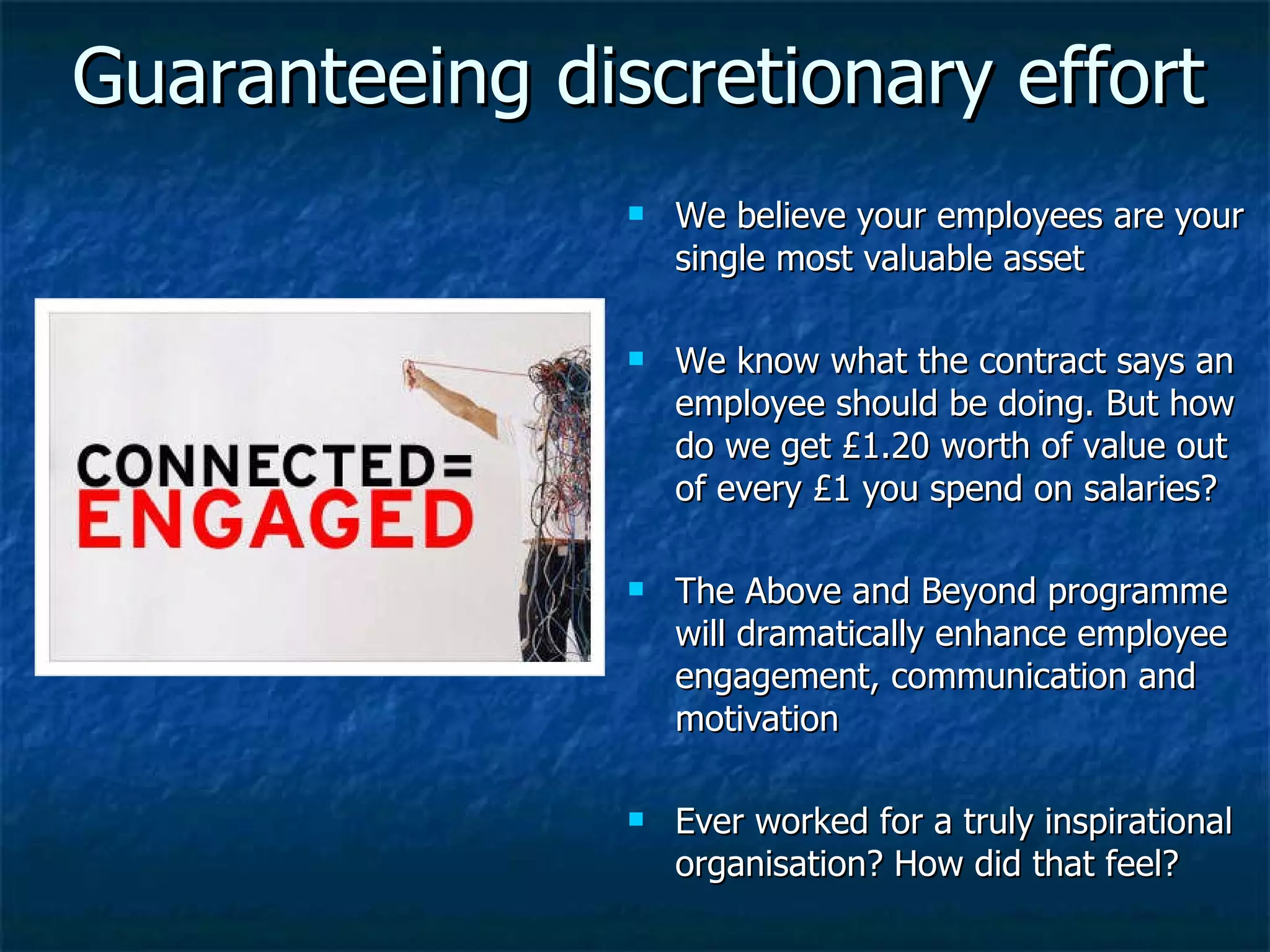 Guaranteeing discretionary effort

CONNECTED=
ENGAGED

- We believe your employees are your single most valuable asset

- We know what the contract says an employee should be doing. But how do we get £1.20 worth of value out of every £1 you spend on salaries?

- The Above and Beyond programme will dramatically enhance employee engagement, communication and motivation

- Ever worked for a truly inspirational organisation? How did that feel?